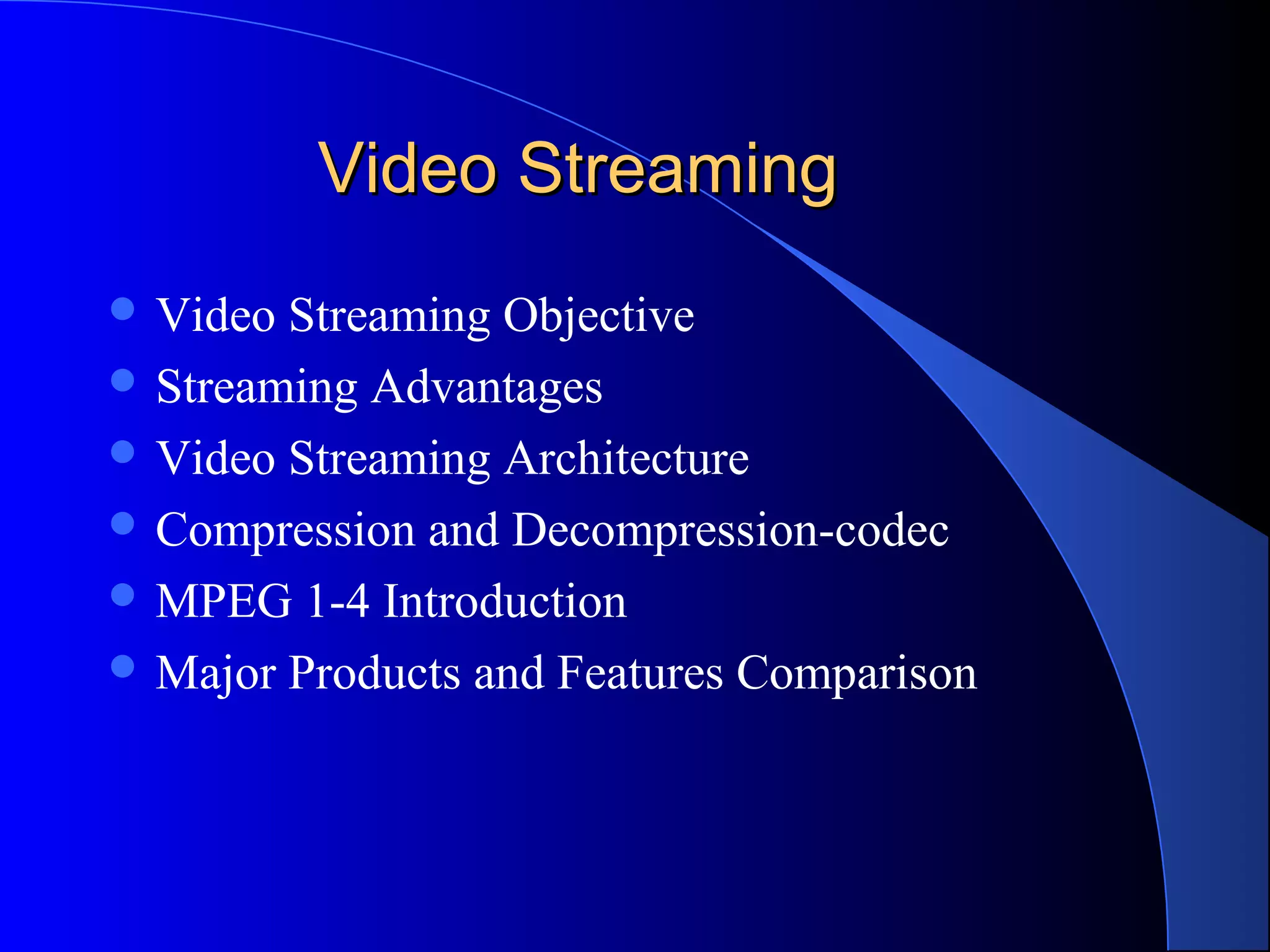 Video Streaming

- Video Streaming Objective
- Streaming Advantages
- Video Streaming Architecture
- Compression and Decompression-codec
- MPEG 1-4 Introduction
- Major Products and Features Comparison